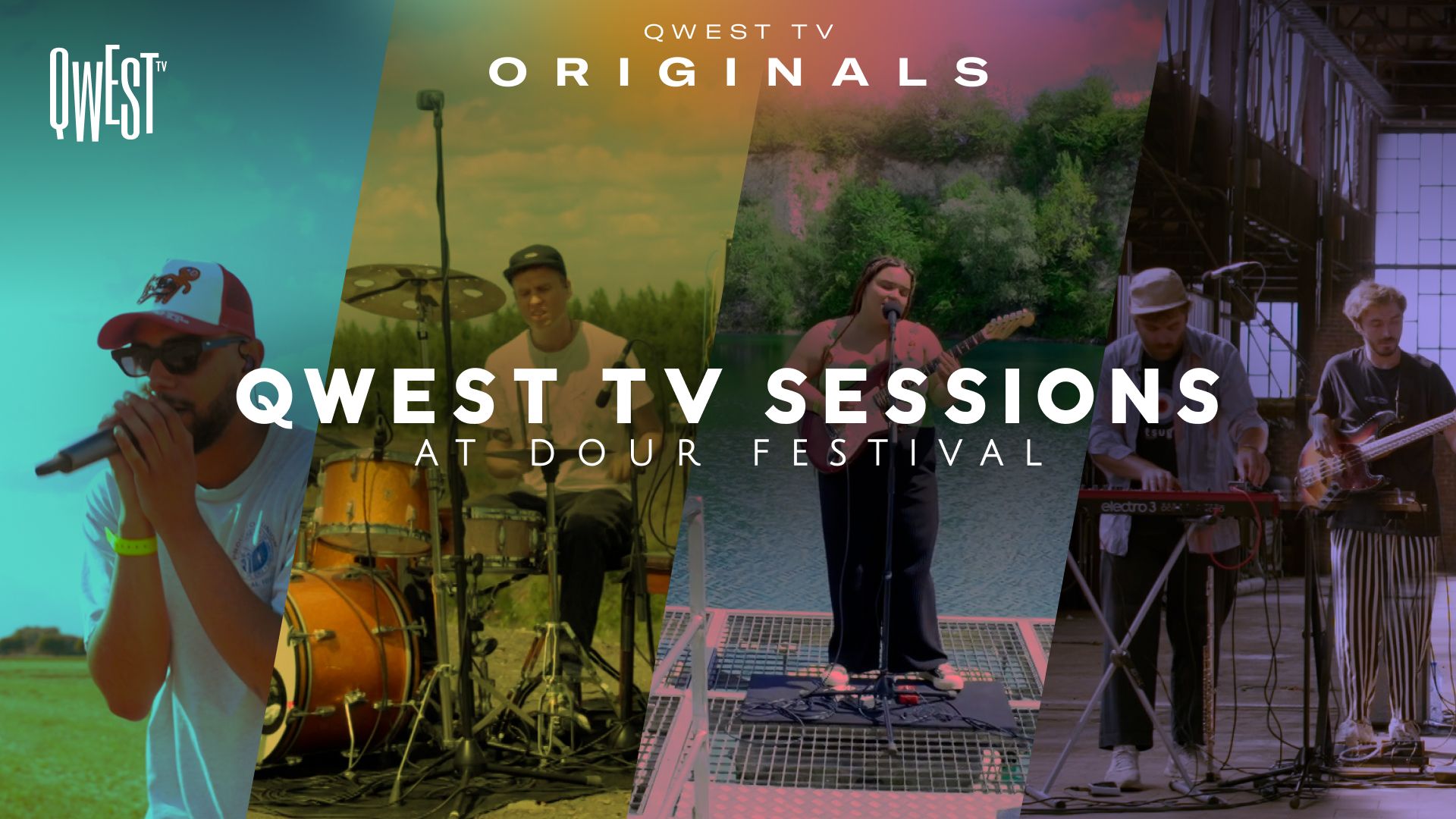 QWEST TV

QWEST TV
ORIGINALS

QWEST TV SESSIONS
AT DOUR FESTIVAL

electro 3